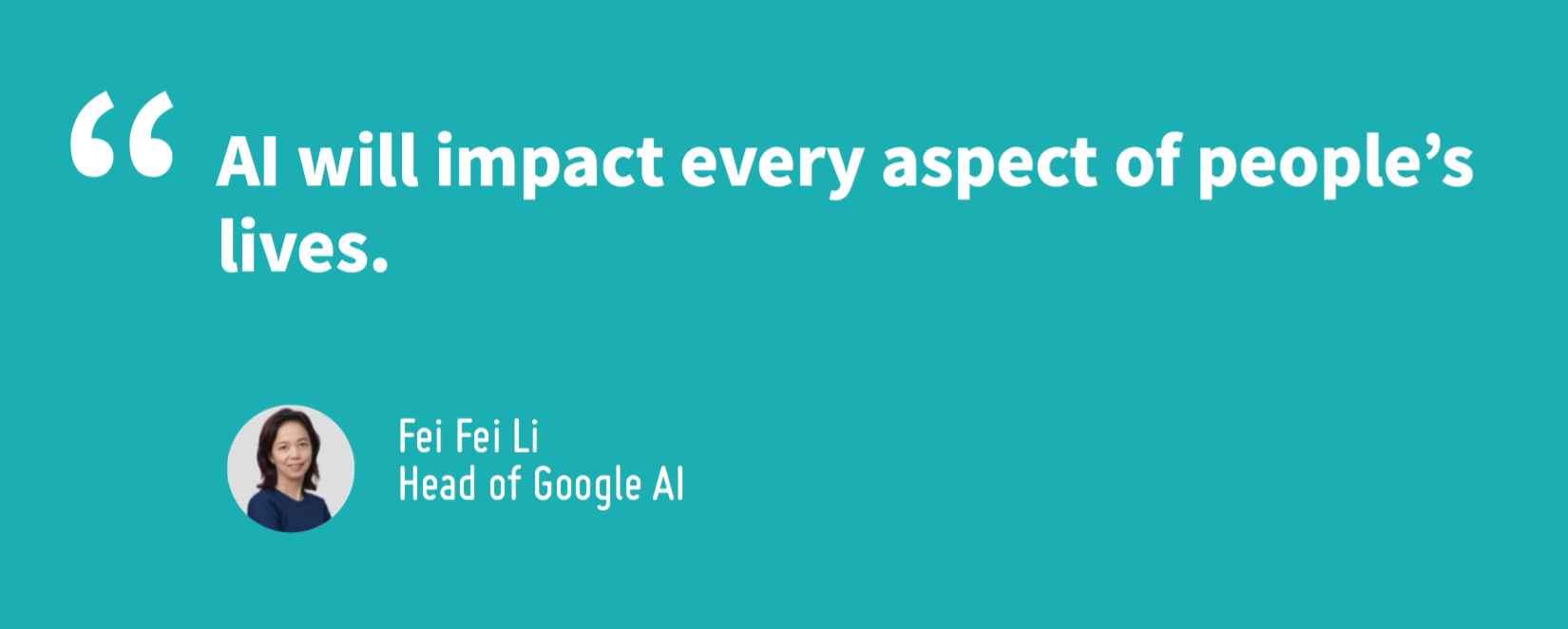 “ AI will impact every aspect of people’s lives.

Fei Fei Li
Head of Google AI